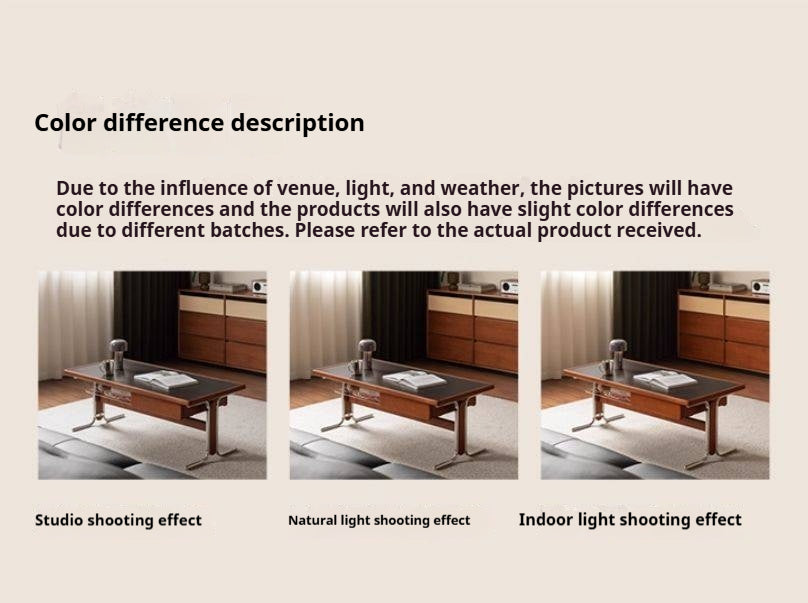 Color difference description

Due to the influence of venue, light, and weather, the pictures will have color differences and the products will also have slight color differences due to different batches. Please refer to the actual product received.

Studio shooting effect

Natural light shooting effect

Indoor light shooting effect